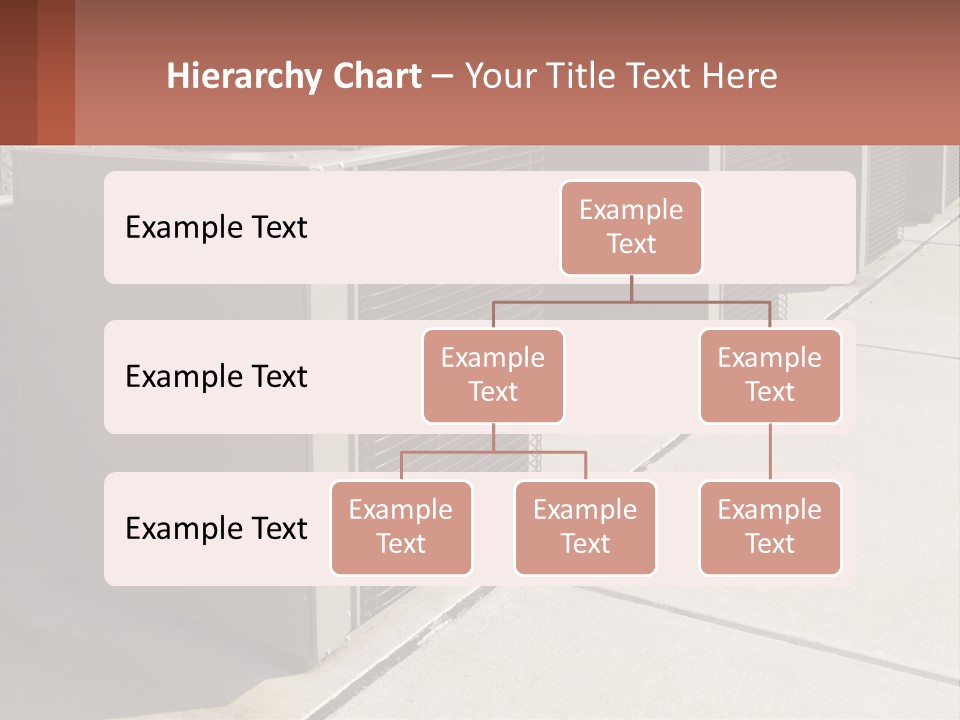 Hierarchy Chart – Your Title Text Here

Example Text

Example Text

Example Text

Example Text

Example Text

Example Text

Example Text

Example Text

Example Text